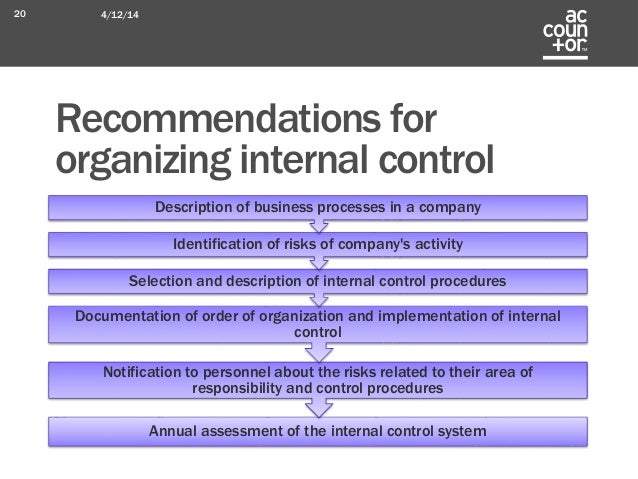 20

4/12/14

ac
coun
+or™

Recommendations for organizing internal control

Description of business processes in a company

Identification of risks of company's activity

Selection and description of internal control procedures

Documentation of order of organization and implementation of internal control

Notification to personnel about the risks related to their area of responsibility and control procedures

Annual assessment of the internal control system